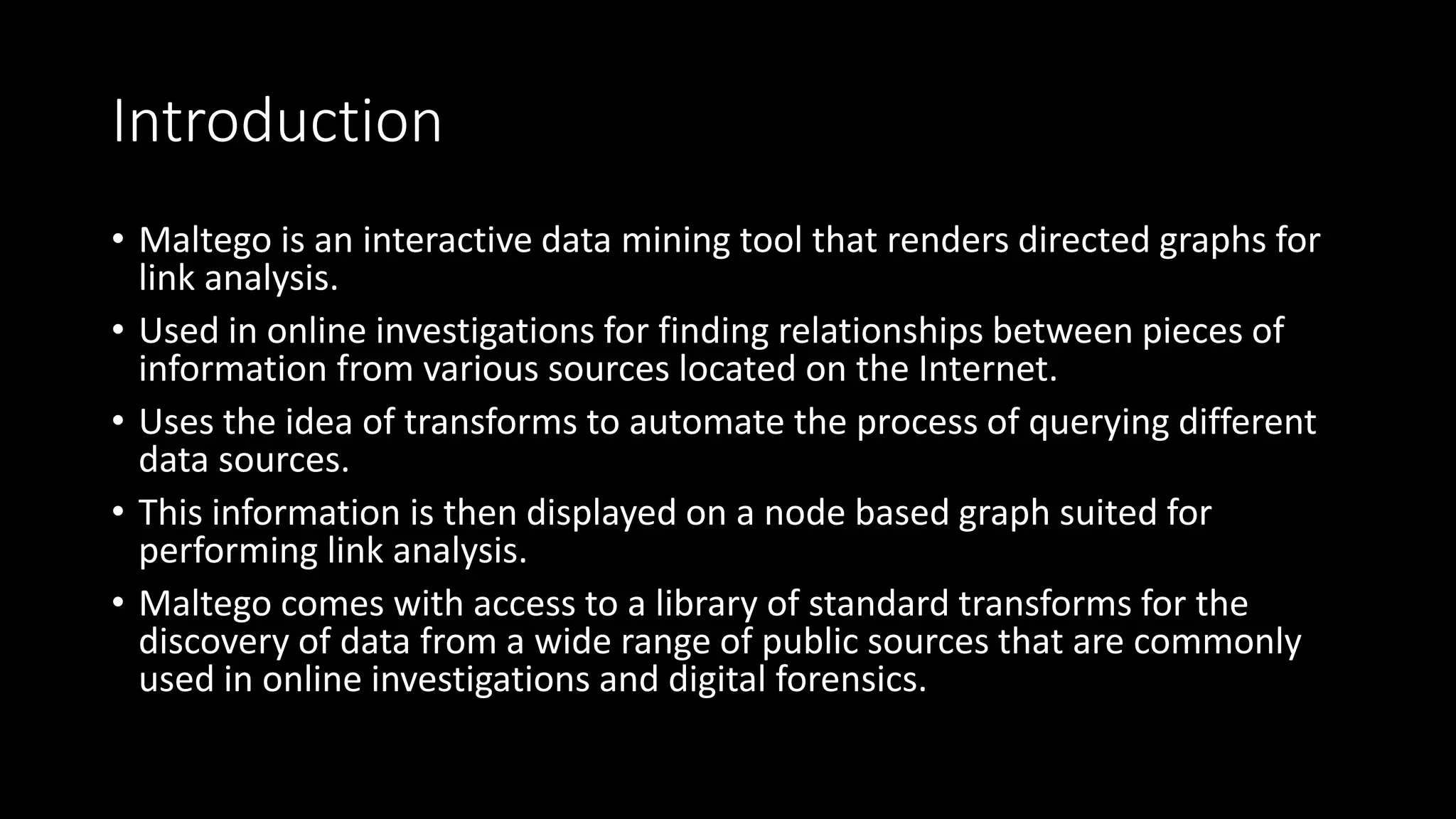 Introduction

• Maltego is an interactive data mining tool that renders directed graphs for link analysis.

• Used in online investigations for finding relationships between pieces of information from various sources located on the Internet.

• Uses the idea of transforms to automate the process of querying different data sources.

• This information is then displayed on a node based graph suited for performing link analysis.

• Maltego comes with access to a library of standard transforms for the discovery of data from a wide range of public sources that are commonly used in online investigations and digital forensics.